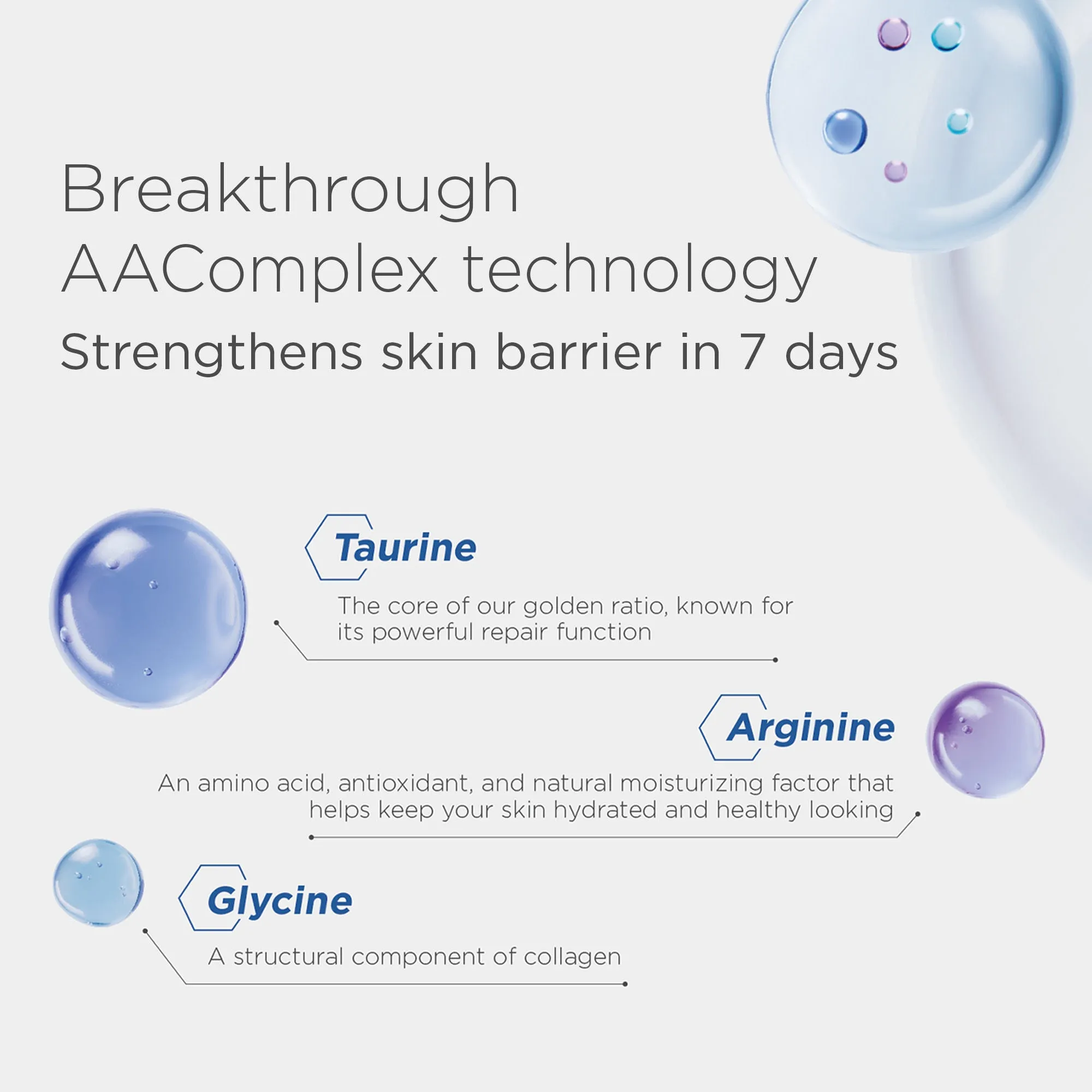 Breakthrough
AAComplex technology
Strengthens skin barrier in 7 days

Taurine

The core of our golden ratio, known for its powerful repair function

Arginine

An amino acid, antioxidant, and natural moisturizing factor that helps keep your skin hydrated and healthy looking

Glycine

A structural component of collagen